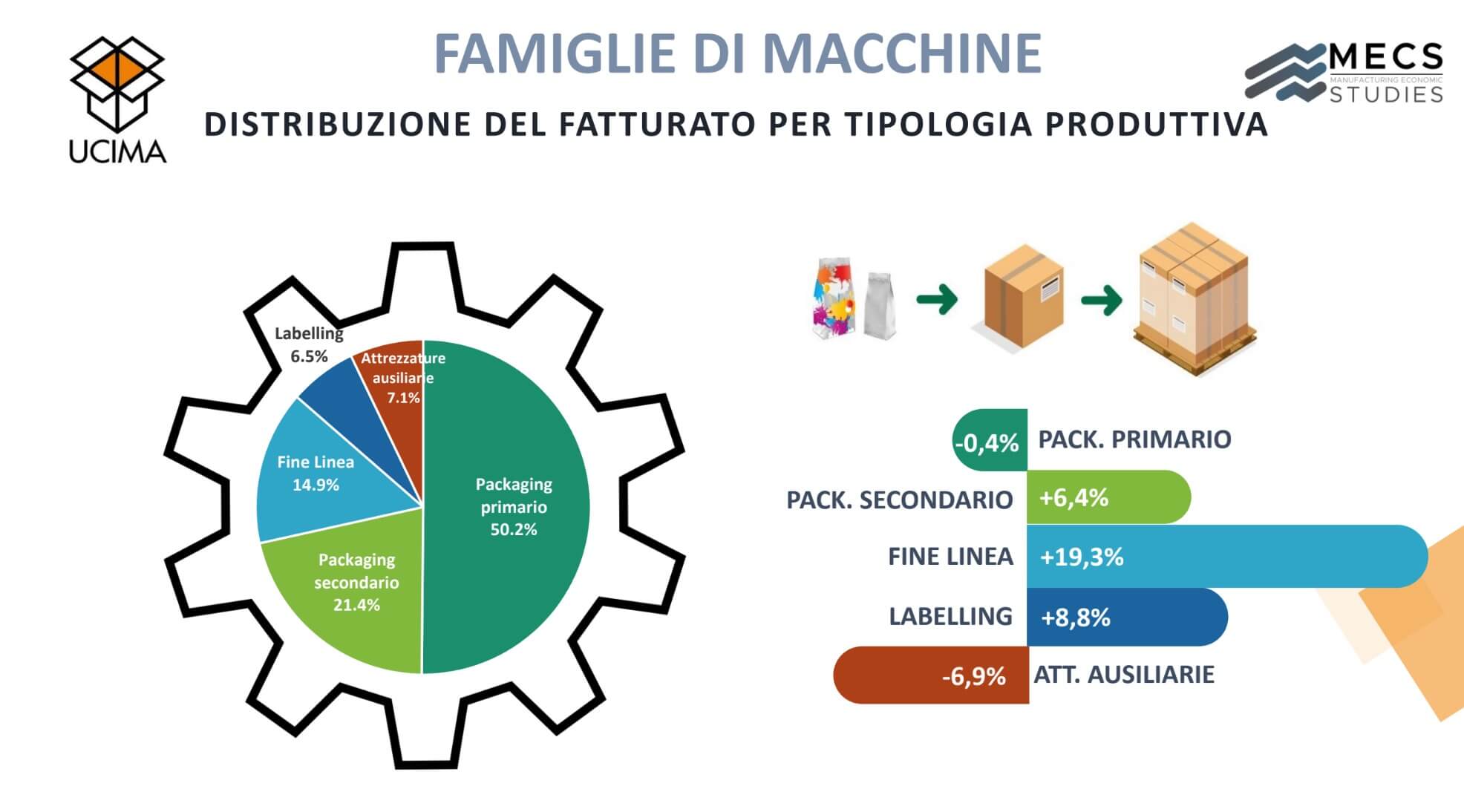 UCIMA

FAMIGLIE DI MACCHINE

MECS
MANUFACTURING ECONOMIC
STUDIES

DISTRIBUZIONE DEL FATTURATO PER TIPOLOGIA PRODUTTIVA

Labelling
6.5%

Attrezzature
ausiliarie
7.1%

Fine Linea
14.9%

Packaging
primario
50.2%

Packaging
secondario
21.4%

-0,4% PACK. PRIMARIO

PACK. SECONDARIO +6,4%

FINE LINEA +19,3%

LABELLING +8,8%

-6,9% ATT. AUSILIARIE